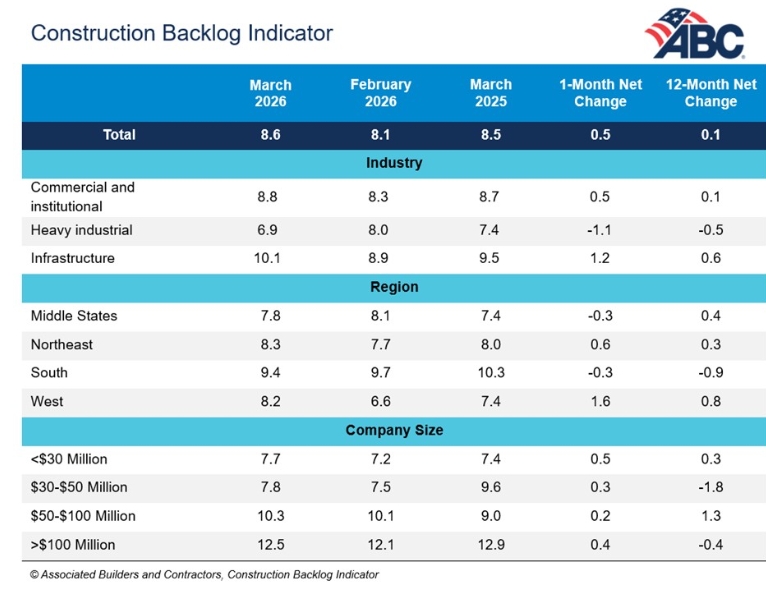 Construction Backlog Indicator

ABC

| | March 2026 | February 2026 | March 2025 | 1-Month Net Change | 12-Month Net Change |
|---|---|---|---|---|---|
| Total | 8.6 | 8.1 | 8.5 | 0.5 | 0.1 |
| Industry | | | | | |
| Commercial and institutional | 8.8 | 8.3 | 8.7 | 0.5 | 0.1 |
| Heavy industrial | 6.9 | 8.0 | 7.4 | -1.1 | -0.5 |
| Infrastructure | 10.1 | 8.9 | 9.5 | 1.2 | 0.6 |
| Region | | | | | |
| Middle States | 7.8 | 8.1 | 7.4 | -0.3 | 0.4 |
| Northeast | 8.3 | 7.7 | 8.0 | 0.6 | 0.3 |
| South | 9.4 | 9.7 | 10.3 | -0.3 | -0.9 |
| West | 8.2 | 6.6 | 7.4 | 1.6 | 0.8 |
| Company Size | | | | | |
| <\$30 Million | 7.7 | 7.2 | 7.4 | 0.5 | 0.3 |
| \$30-\$50 Million | 7.8 | 7.5 | 9.6 | 0.3 | -1.8 |
| \$50-\$100 Million | 10.3 | 10.1 | 9.0 | 0.2 | 1.3 |
| >\$100 Million | 12.5 | 12.1 | 12.9 | 0.4 | -0.4 |

© Associated Builders and Contractors, Construction Backlog Indicator